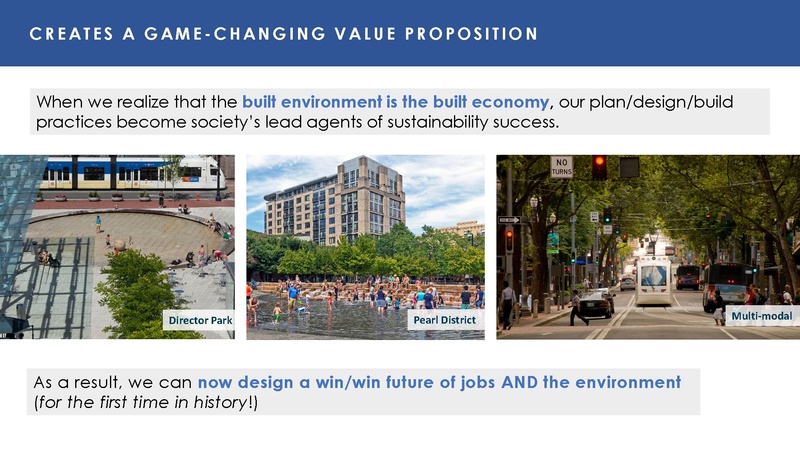 CREATES A GAME-CHANGING VALUE PROPOSITION

When we realize that the built environment is the built economy, our plan/design/build practices become society's lead agents of sustainability success.

NO TURNS

Director Park

Pearl District

Multi-modal

As a result, we can now design a win/win future of jobs AND the environment (for the first time in history!)